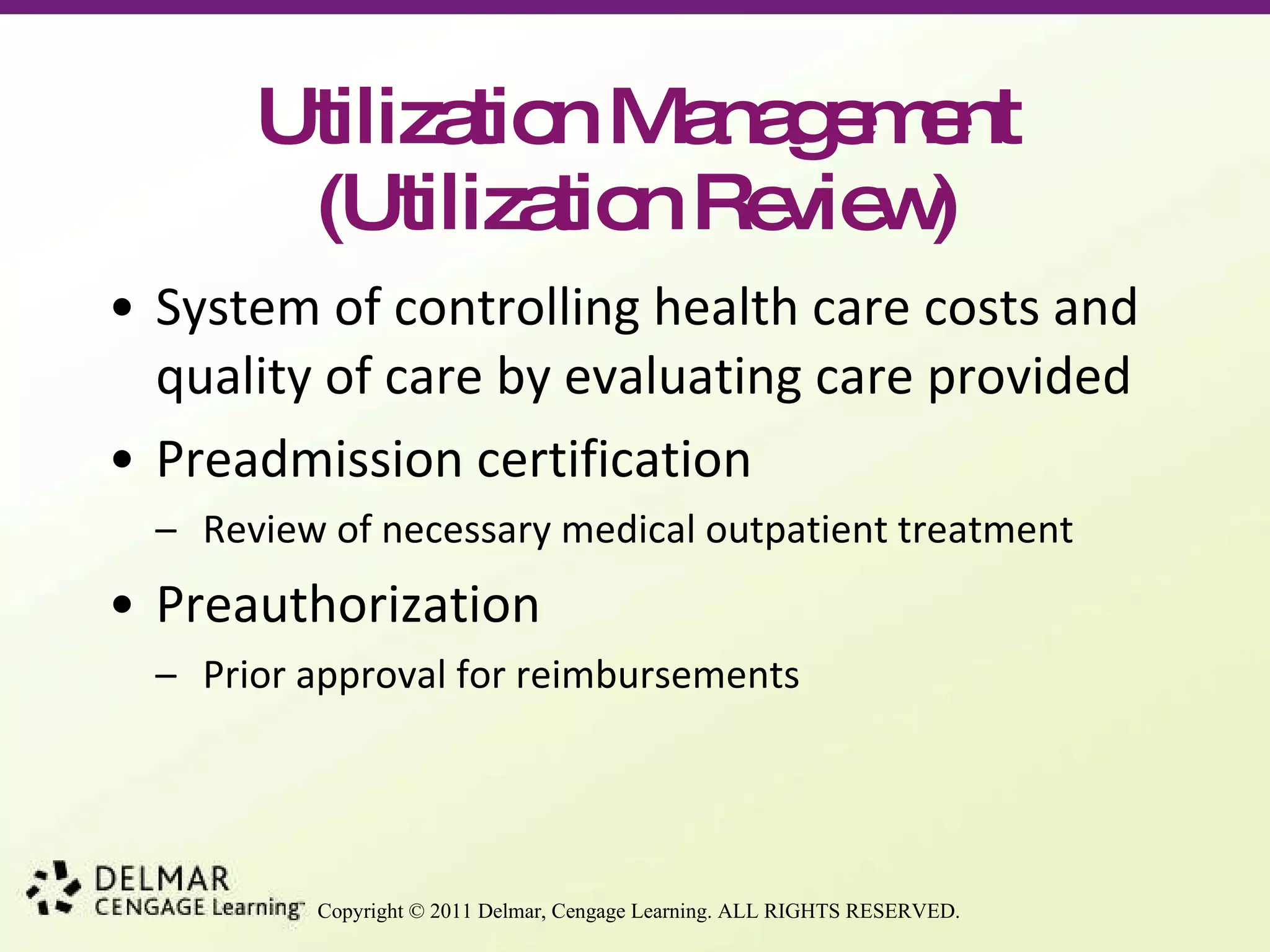 Utilization Management (Utilization Review)

• System of controlling health care costs and quality of care by evaluating care provided

• Preadmission certification

– Review of necessary medical outpatient treatment

• Preauthorization

– Prior approval for reimbursements

DELMAR
CENGAGE Learning™

Copyright © 2011 Delmar, Cengage Learning. ALL RIGHTS RESERVED.